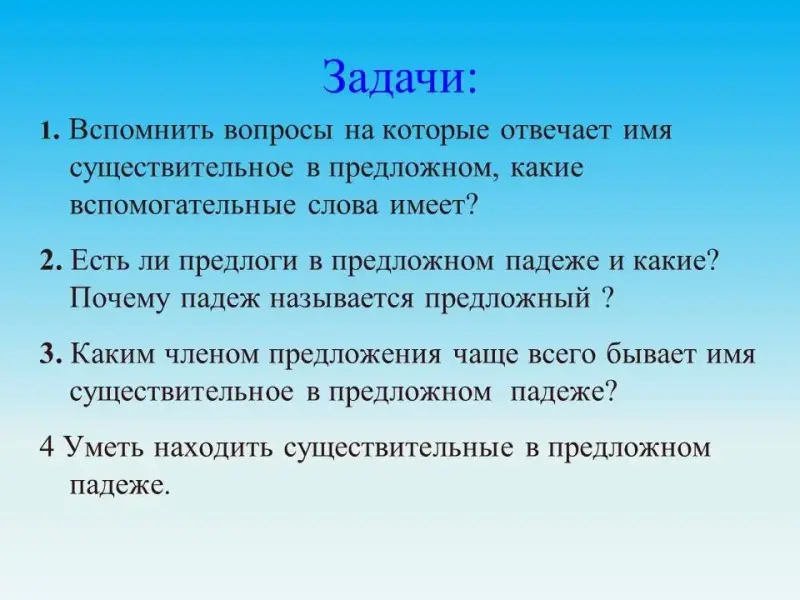 Задачи:

1. Вспомнить вопросы на которые отвечает имя существительное в предложном, какие вспомогательные слова имеет?

2. Есть ли предлоги в предложном падеже и какие? Почему падеж называется предложный ?

3. Каким членом предложения чаще всего бывает имя существительное в предложном падеже?

4 Уметь находить существительные в предложном падеже.